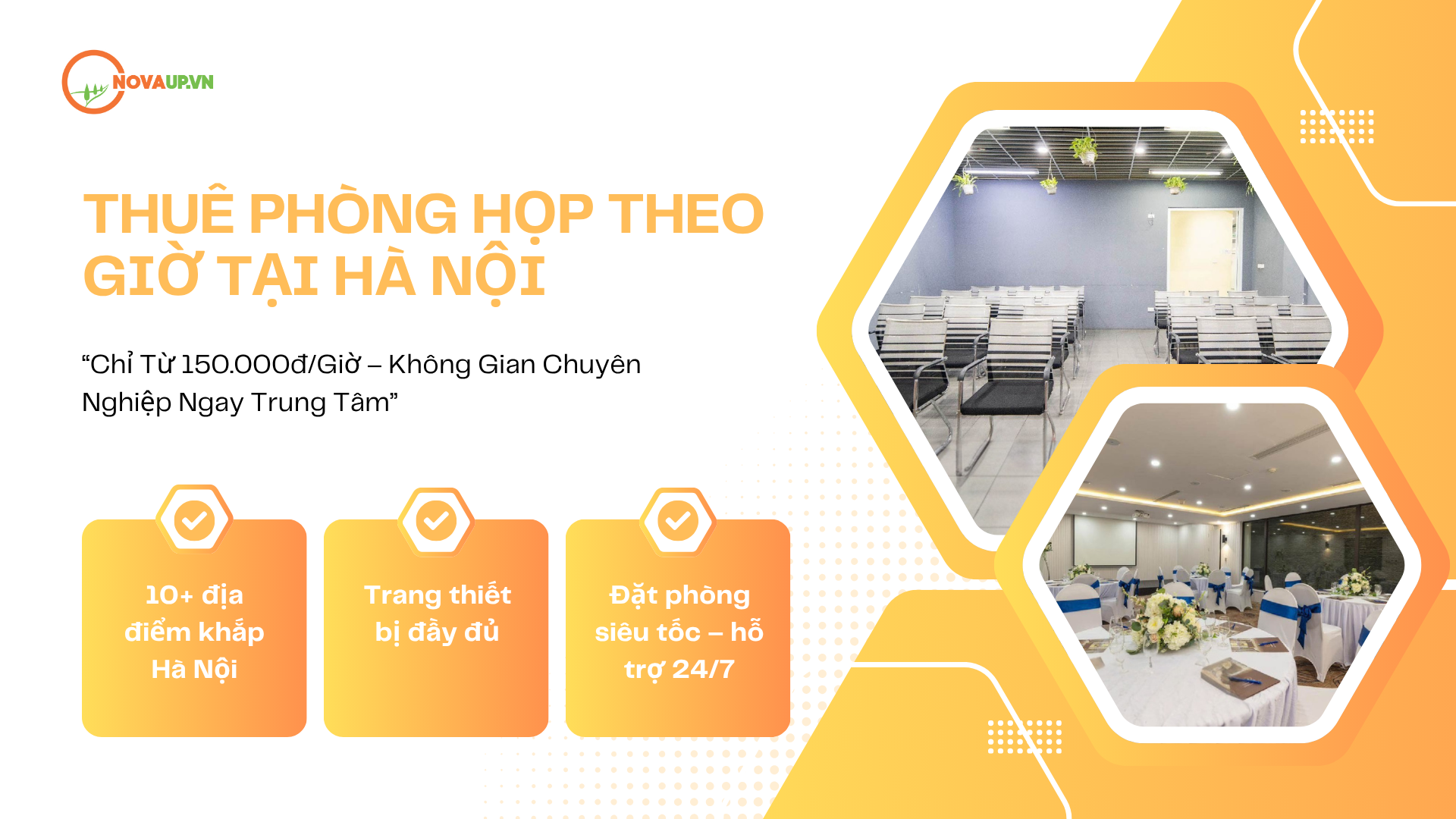 NOVAUP.VN

THUÊ PHÒNG HỌP THEO GIỜ TẠI HÀ NỘI

“Chỉ Từ 150.000đ/Giờ – Không Gian Chuyên Nghiệp Ngay Trung Tâm”

10+ địa điểm khắp Hà Nội

Trang thiết bị đầy đủ

Đặt phòng siêu tốc – hỗ trợ 24/7